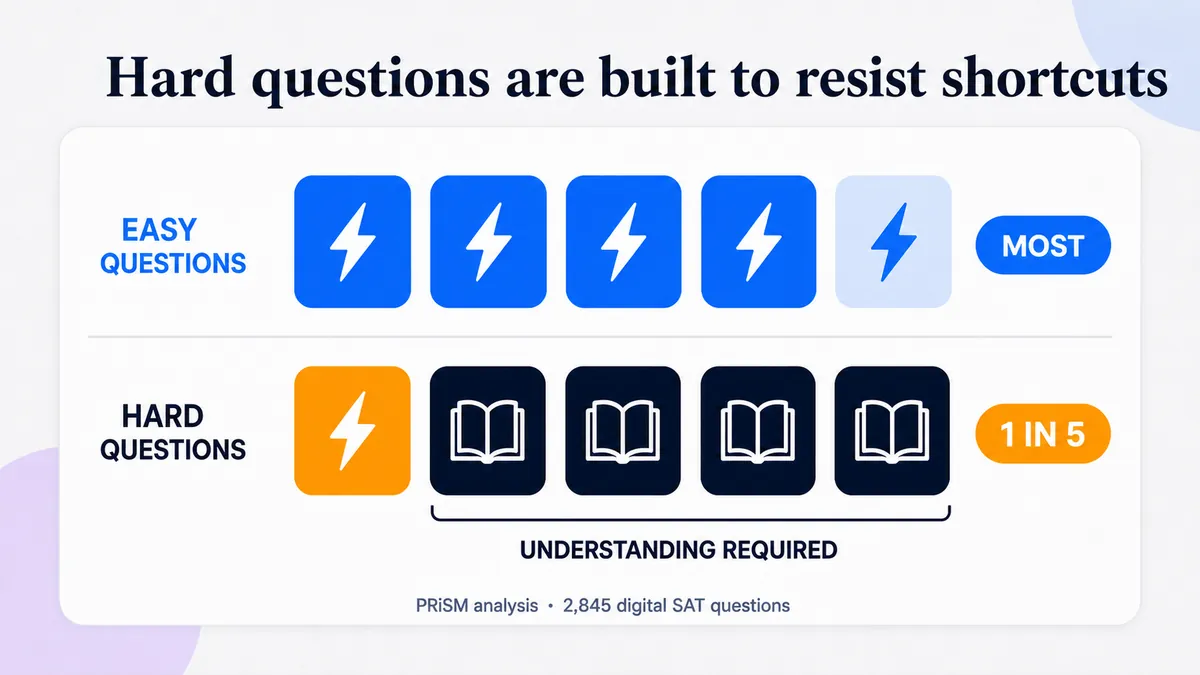 Hard questions are built to resist shortcuts

EASY QUESTIONS

MOST

HARD QUESTIONS

1 IN 5

UNDERSTANDING REQUIRED

PRiSM analysis • 2,845 digital SAT questions